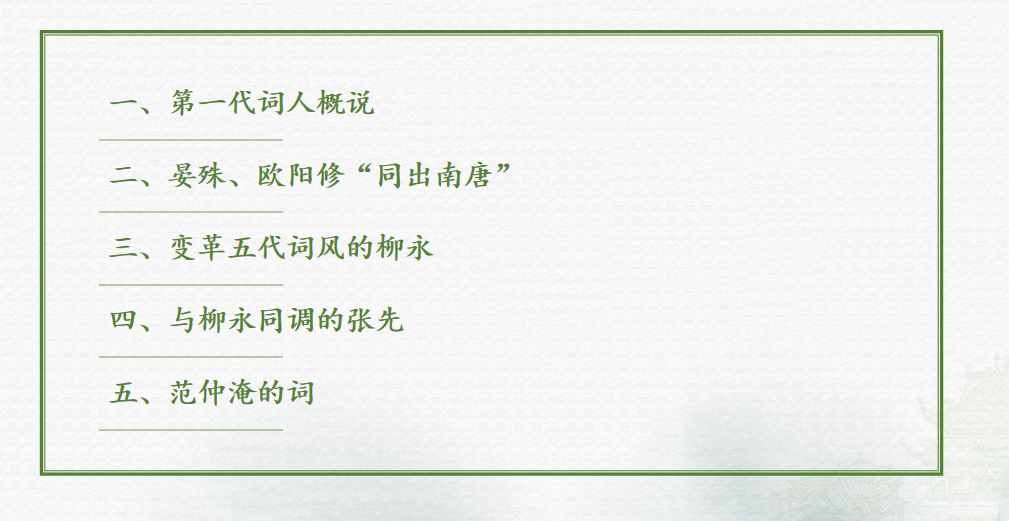 一、第一代词人概说

二、晏殊、欧阳修“同出南唐”

三、变革五代词风的柳永

四、与柳永同调的张先

五、范仲淹的词